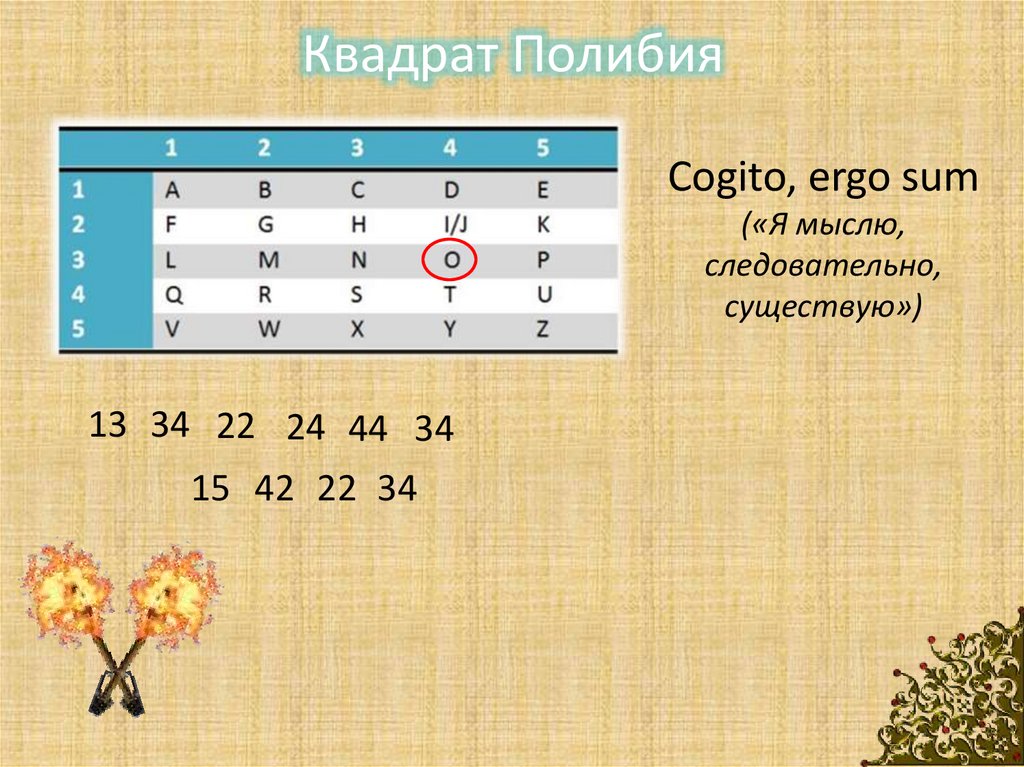 Квадрат Полибия

| | 1 | 2 | 3 | 4 | 5 |
|---|---|---|---|---|---|
| 1 | A | B | C | D | E |
| 2 | F | G | H | I/J | K |
| 3 | L | M | N | O | P |
| 4 | Q | R | S | T | U |
| 5 | V | W | X | Y | Z |

Cogito, ergo sum
(«Я мыслю, следовательно, существую»)

13 34 22 24 44 34
15 42 22 34